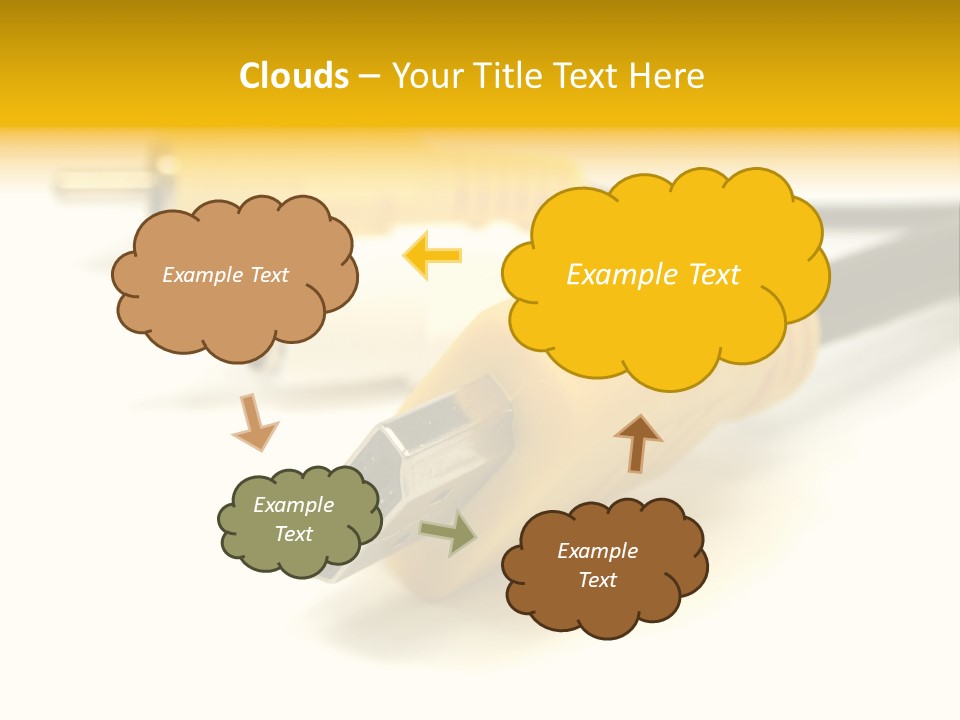 Clouds – Your Title Text Here

Example Text

Example Text

Example Text

Example Text